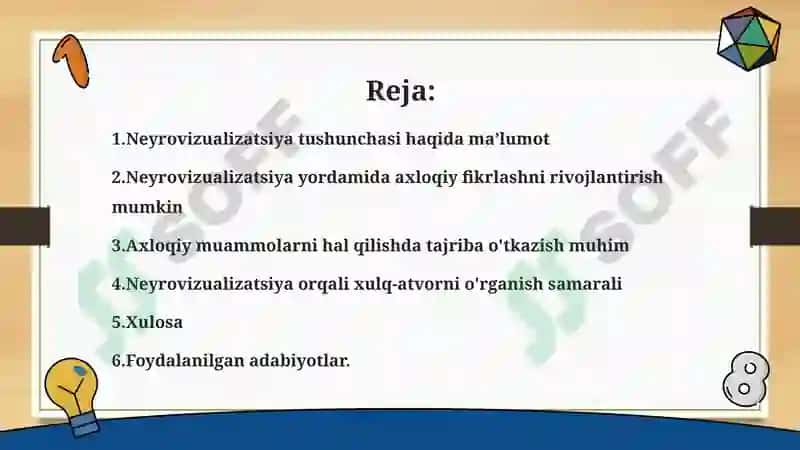 Reja:

1.Neyrovizualizatsiya tushunchasi haqida ma’lumot

2.Neyrovizualizatsiya yordamida axloqiy fikrlashni rivojlantirish mumkin

3.Axloqiy muammolarni hal qilishda tajriba o'tkazish muhim

4.Neyrovizualizatsiya orqali xulq-atvorni o'rganish samarali

5.Xulosa

6.Foydalanilgan adabiyotlar.

SOFF

SOFF